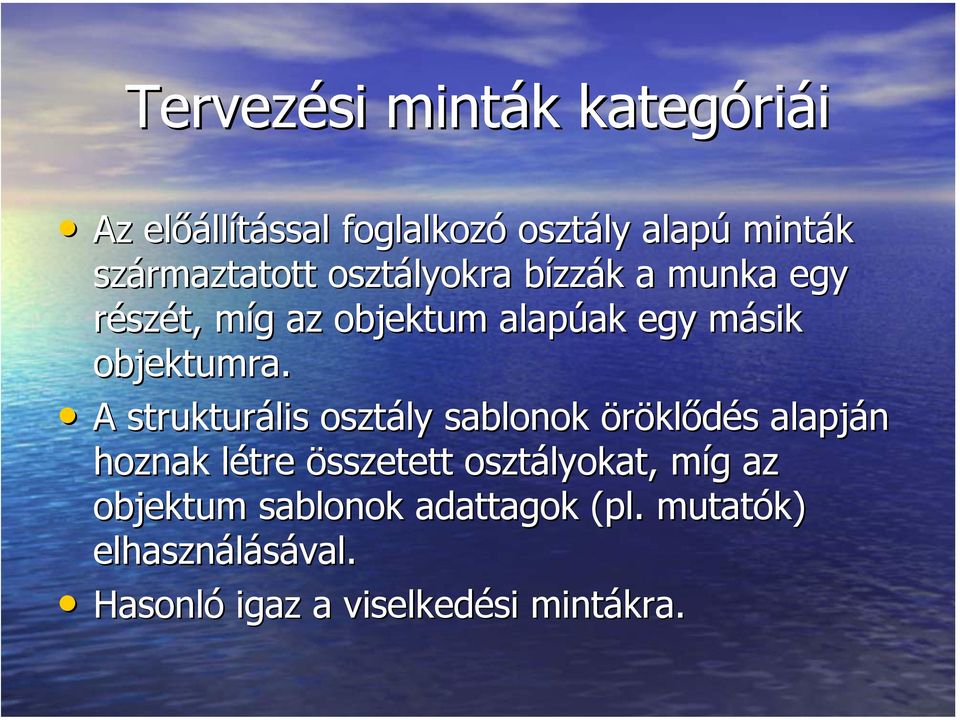 Tervezési minták kategóriái

• Az előállítással foglalkozó osztály alapú minták származtatott osztályokra bízzák a munka egy részét, míg az objektum alapúak egy másik objektumra.

• A strukturális osztály sablonok öröklődés alapján hoznak létre összetett osztályokat, míg az objektum sablonok adattagok (pl. mutatók) elhasználásával.

• Hasonló igaz a viselkedési mintákra.